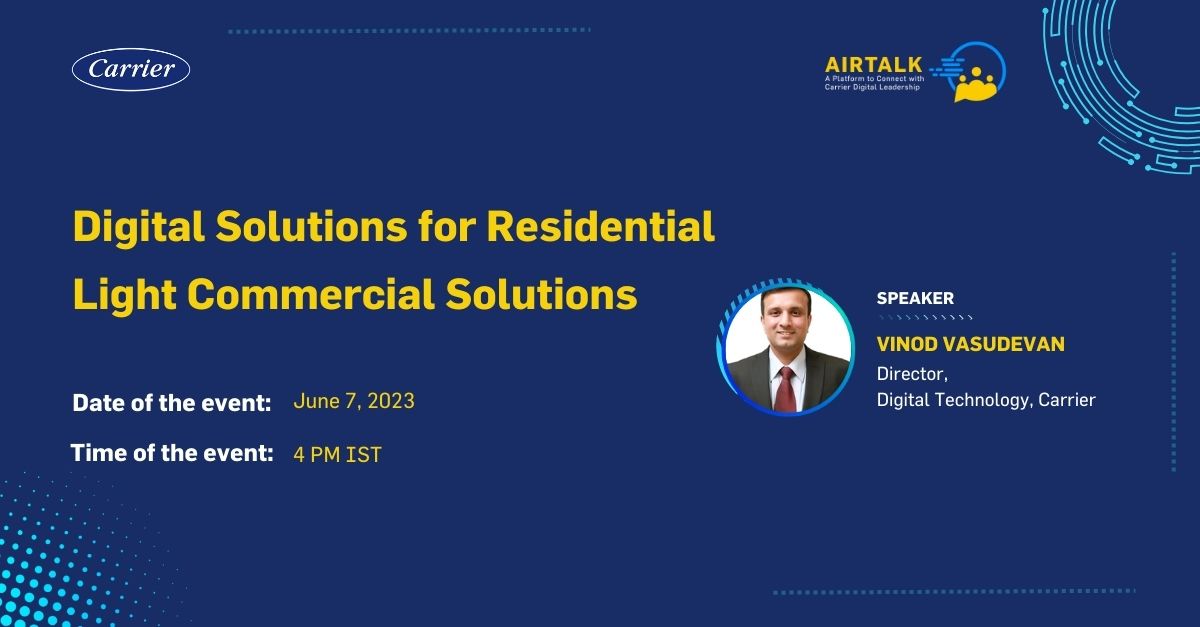 Carrier

AIRTALK
A Platform to Connect with Carrier Digital Leadership

Digital Solutions for Residential Light Commercial Solutions

Date of the event: June 7, 2023

Time of the event: 4 PM IST

SPEAKER

VINOD VASUDEVAN
Director,
Digital Technology, Carrier